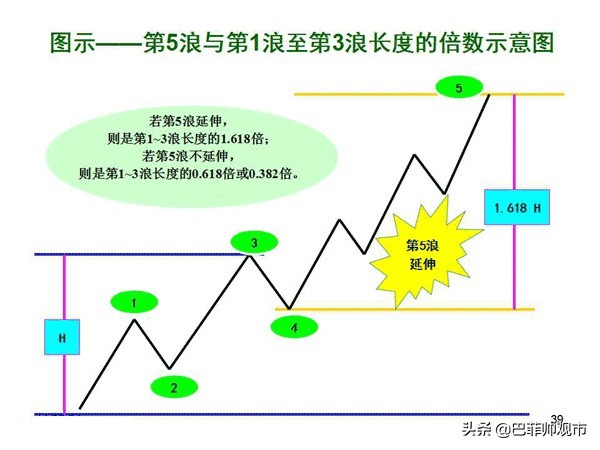 图示——第5浪与第1浪至第3浪长度的倍数示意图

若第5浪延伸，
则是第1~3浪长度的1.618倍；
若第5浪不延伸，
则是第1~3浪长度的0.618倍或0.382倍。

5

1.618 H

3

第5浪
延伸

1

4

H

2

39

头条 @巴菲帅观市